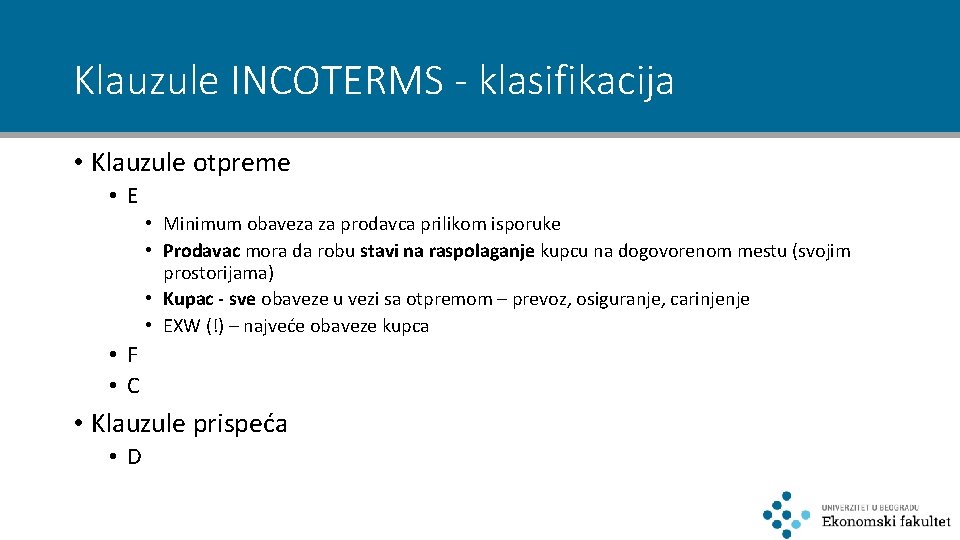 Klauzule INCOTERMS - klasifikacija

• Klauzule otpreme

• E

• Minimum obaveza za prodavca prilikom isporuke
• Prodavac mora da robu stavi na raspolaganje kupcu na dogovorenom mestu (svojim prostorijama)
• Kupac - sve obaveze u vezi sa otpremom – prevoz, osiguranje, carinjenje
• EXW (!) – najveće obaveze kupca

• F
• C

• Klauzule prispeća

• D

UNIVERZITET U BEOGRADU
Ekonomski fakultet